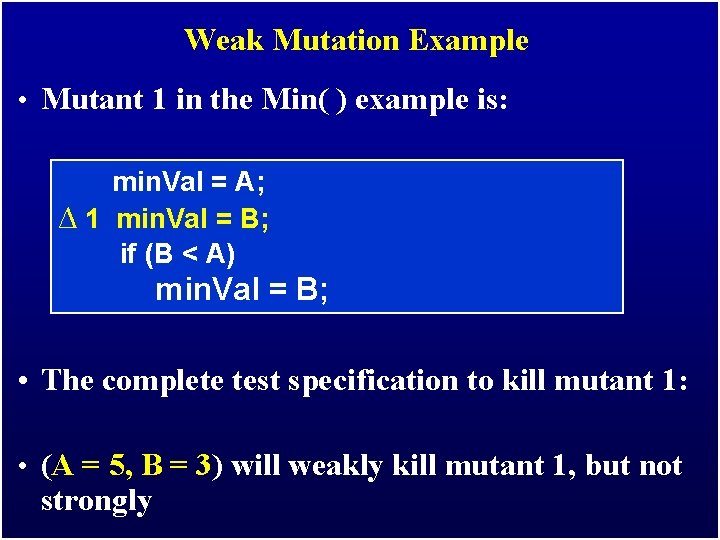 Weak Mutation Example

• Mutant 1 in the Min( ) example is:

minVal = A;
$\Delta$ 1 minVal = B;
if (B < A)
minVal = B;

• The complete test specification to kill mutant 1:

• (A = 5, B = 3) will weakly kill mutant 1, but not strongly